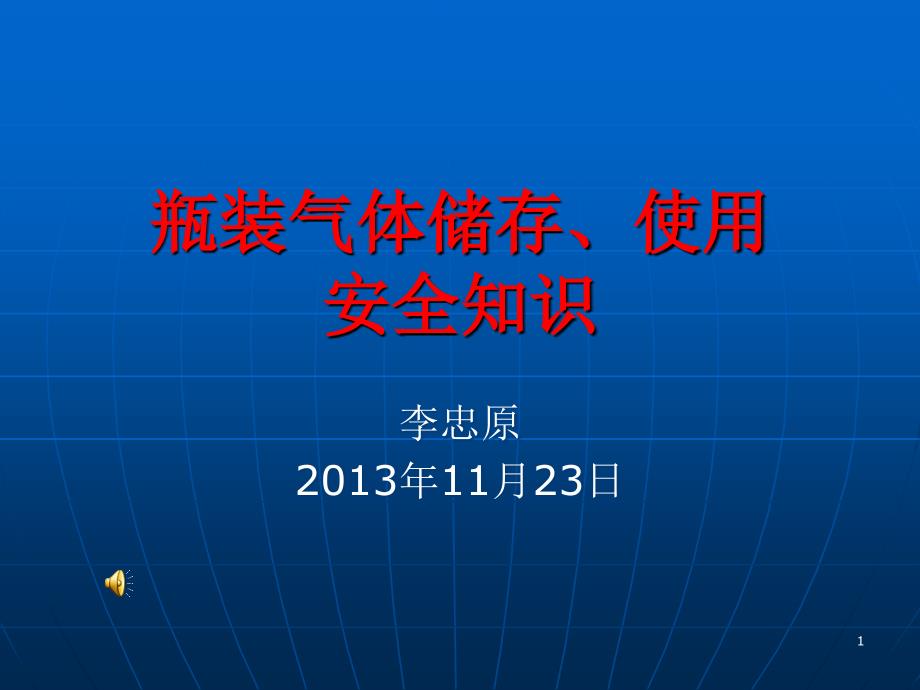 瓶装气体储存、使用安全知识

李忠原
2013年11月23日

1